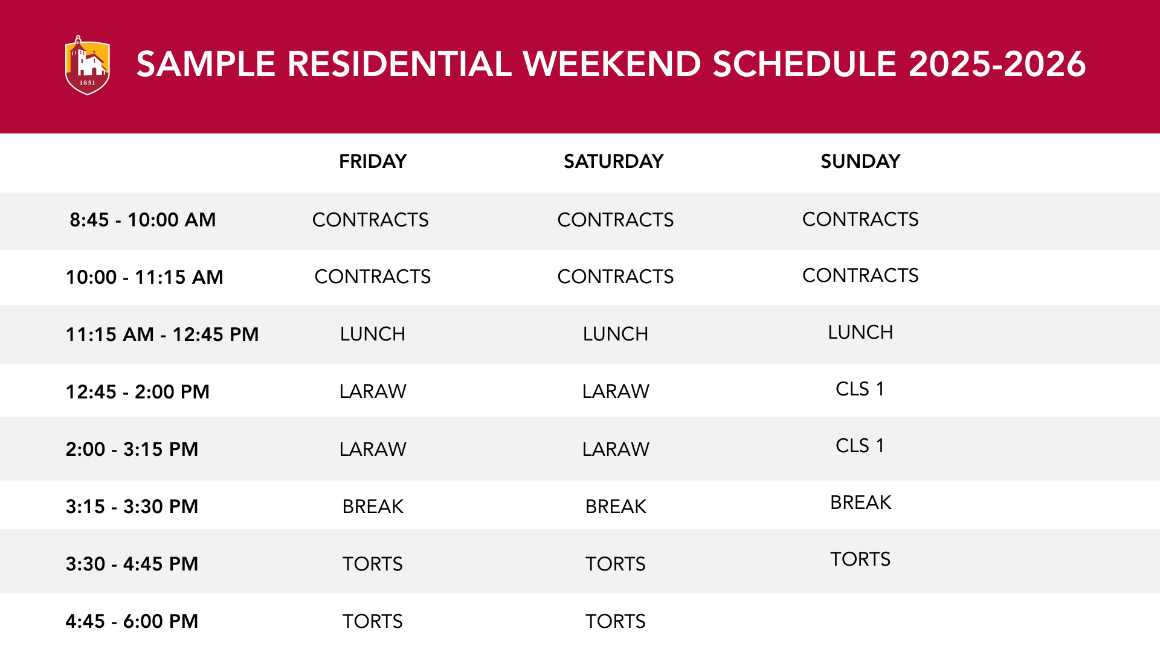 1851

SAMPLE RESIDENTIAL WEEKEND SCHEDULE 2025-2026

| | FRIDAY | SATURDAY | SUNDAY |
|---|---|---|---|
| 8:45 - 10:00 AM | CONTRACTS | CONTRACTS | CONTRACTS |
| 10:00 - 11:15 AM | CONTRACTS | CONTRACTS | CONTRACTS |
| 11:15 AM - 12:45 PM | LUNCH | LUNCH | LUNCH |
| 12:45 - 2:00 PM | LARAW | LARAW | CLS 1 |
| 2:00 - 3:15 PM | LARAW | LARAW | CLS 1 |
| 3:15 - 3:30 PM | BREAK | BREAK | BREAK |
| 3:30 - 4:45 PM | TORTS | TORTS | TORTS |
| 4:45 - 6:00 PM | TORTS | TORTS | |